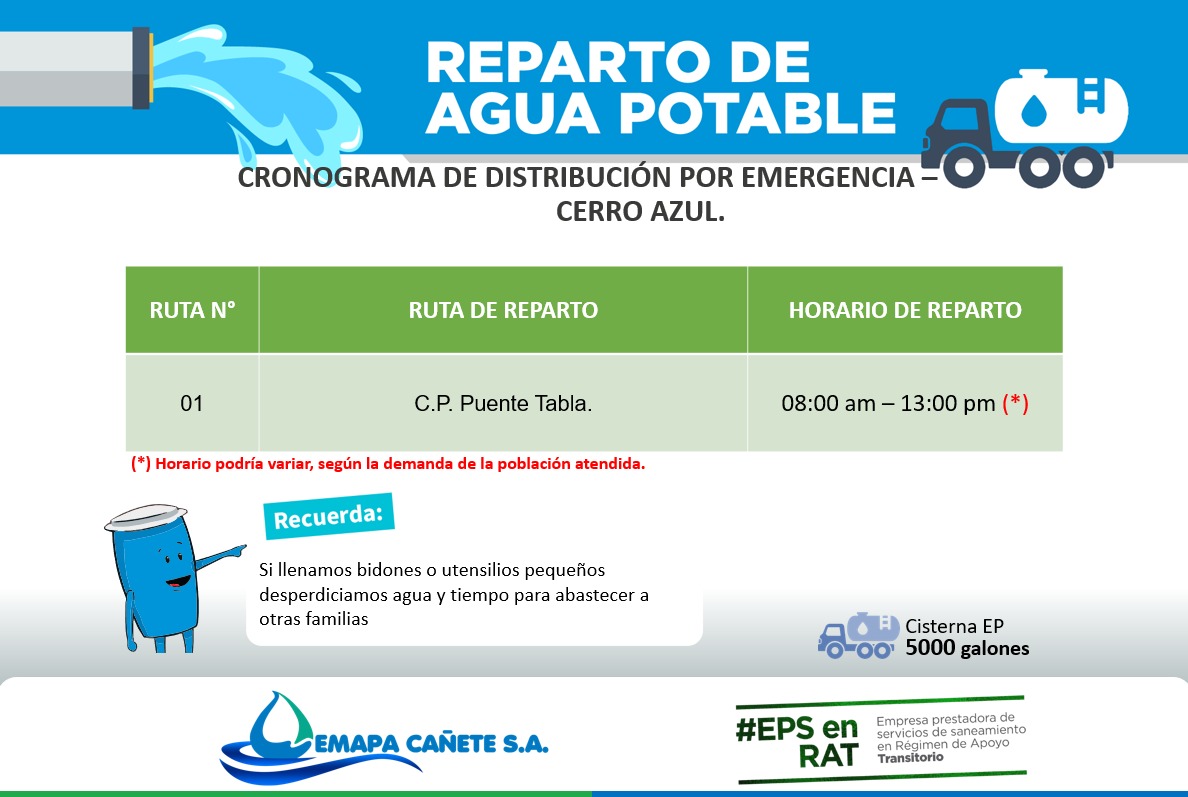 REPARTO DE AGUA POTABLE

CRONOGRAMA DE DISTRIBUCIÓN POR EMERGENCIA – CERRO AZUL.

| RUTA N° | RUTA DE REPARTO | HORARIO DE REPARTO |
|---|---|---|
| 01 | C.P. Puente Tabla. | 08:00 am – 13:00 pm (*) |

(*) Horario podría variar, según la demanda de la población atendida.

Recuerda:

Si llenamos bidones o utensilios pequeños desperdiciamos agua y tiempo para abastecer a otras familias

Cisterna EP
5000 galones

EMAPA CAÑETE S.A.

#EPS en RAT
Empresa prestadora de servicios de saneamiento en Régimen de Apoyo Transitorio